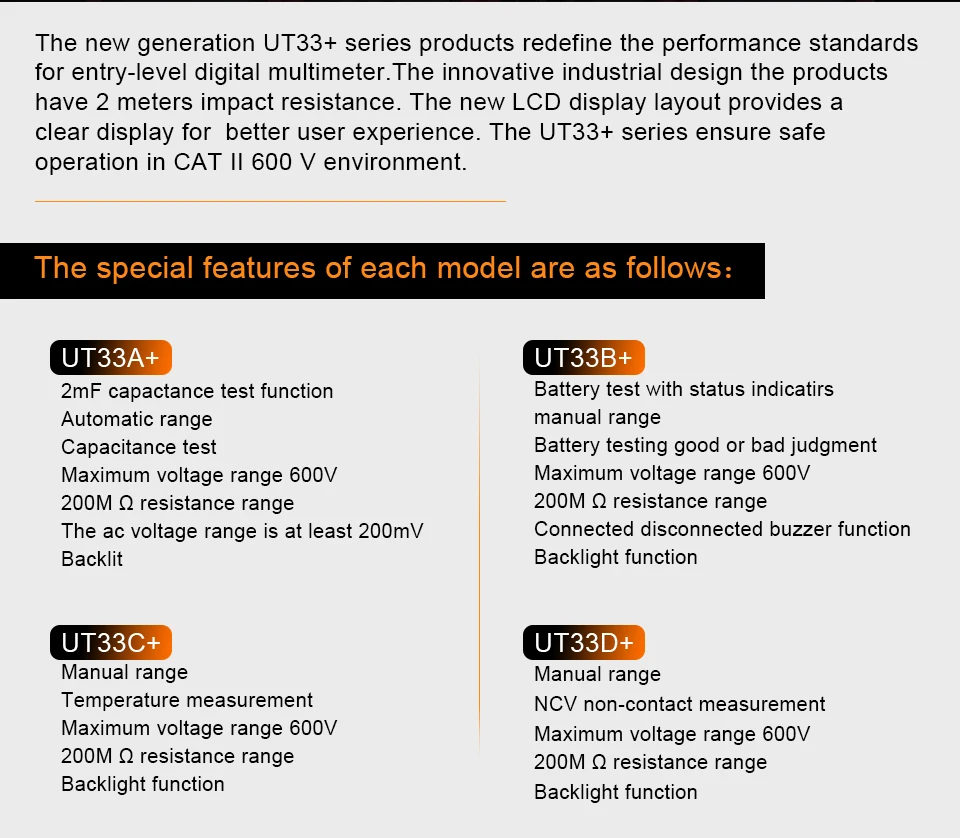 The new generation UT33+ series products redefine the performance standards for entry-level digital multimeter.The innovative industrial design the products have 2 meters impact resistance. The new LCD display layout provides a clear display for  better user experience. The UT33+ series ensure safe operation in CAT II 600 V environment.

The special features of each model are as follows：

UT33A+
2mF capactance test function
Automatic range
Capacitance test
Maximum voltage range 600V
200M Ω resistance range
The ac voltage range is at least 200mV
Backlit

UT33C+
Manual range
Temperature measurement
Maximum voltage range 600V
200M Ω resistance range
Backlight function

UT33B+
Battery test with status indicatirs
manual range
Battery testing good or bad judgment
Maximum voltage range 600V
200M Ω resistance range
Connected disconnected buzzer function
Backlight function

UT33D+
Manual range
NCV non-contact measurement
Maximum voltage range 600V
200M Ω resistance range
Backlight function